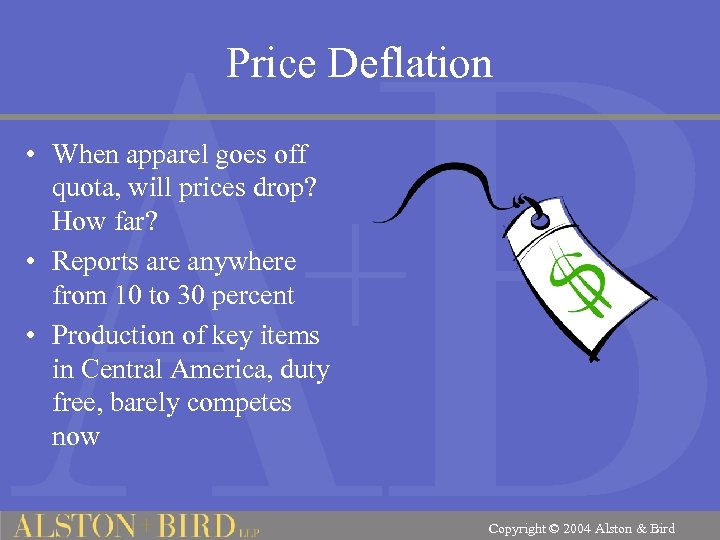 Price Deflation

• When apparel goes off quota, will prices drop? How far?
• Reports are anywhere from 10 to 30 percent
• Production of key items in Central America, duty free, barely competes now

$

ALSTON + BIRD LLP

Copyright © 2004 Alston & Bird